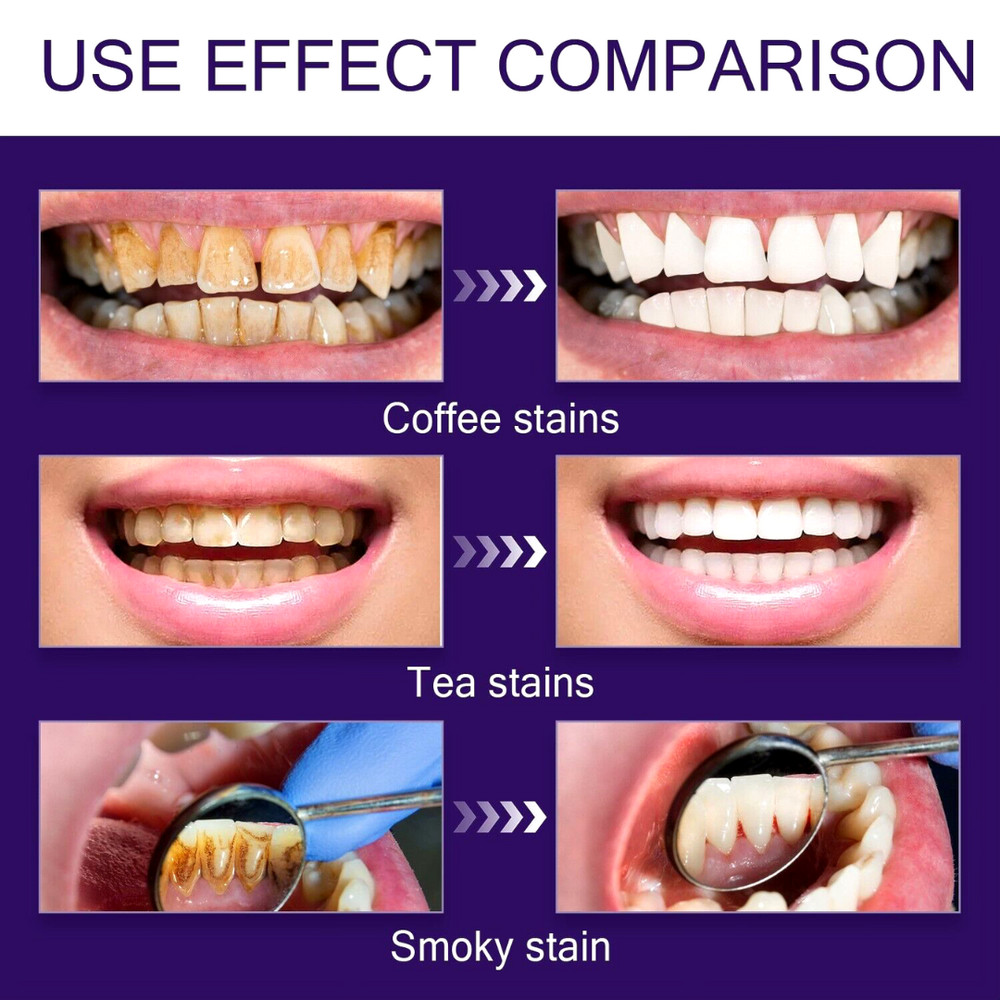 USE EFFECT COMPARISON

Coffee stains

Tea stains

Smoky stain